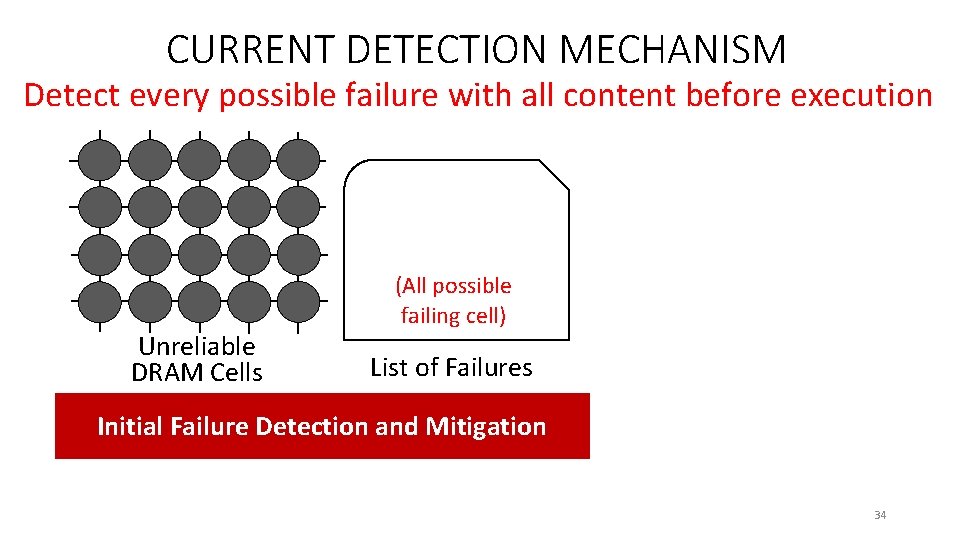 CURRENT DETECTION MECHANISM
Detect every possible failure with all content before execution

Unreliable DRAM Cells

(All possible failing cell)

List of Failures

Initial Failure Detection and Mitigation

34